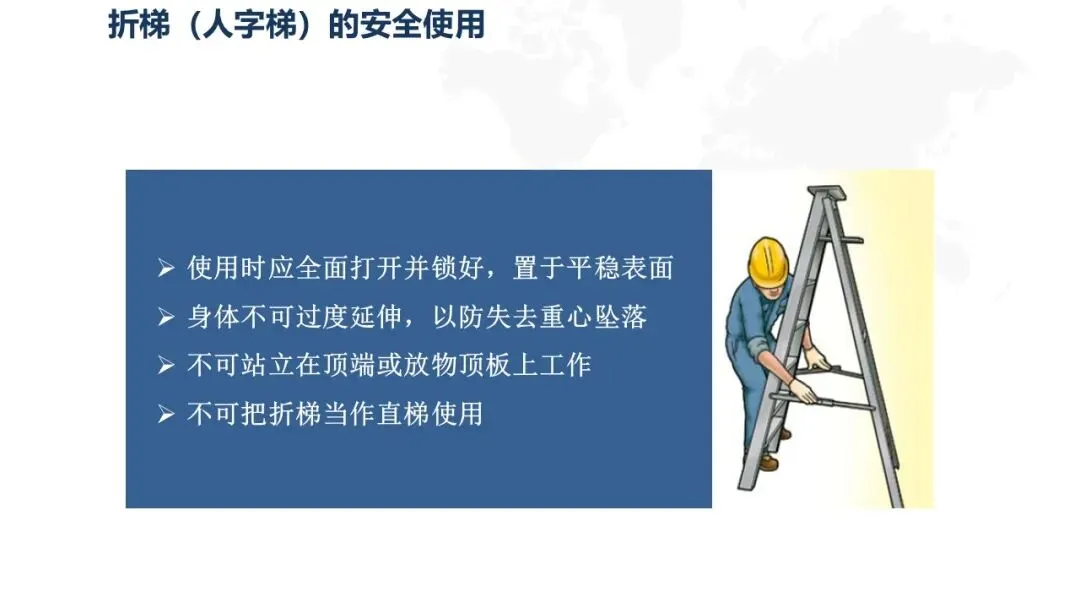 折梯（人字梯）的安全使用

➢ 使用时应全面打开并锁好，置于平稳表面
➢ 身体不可过度延伸，以防失去重心坠落
➢ 不可站立在顶端或放物顶板上工作
➢ 不可把折梯当作直梯使用